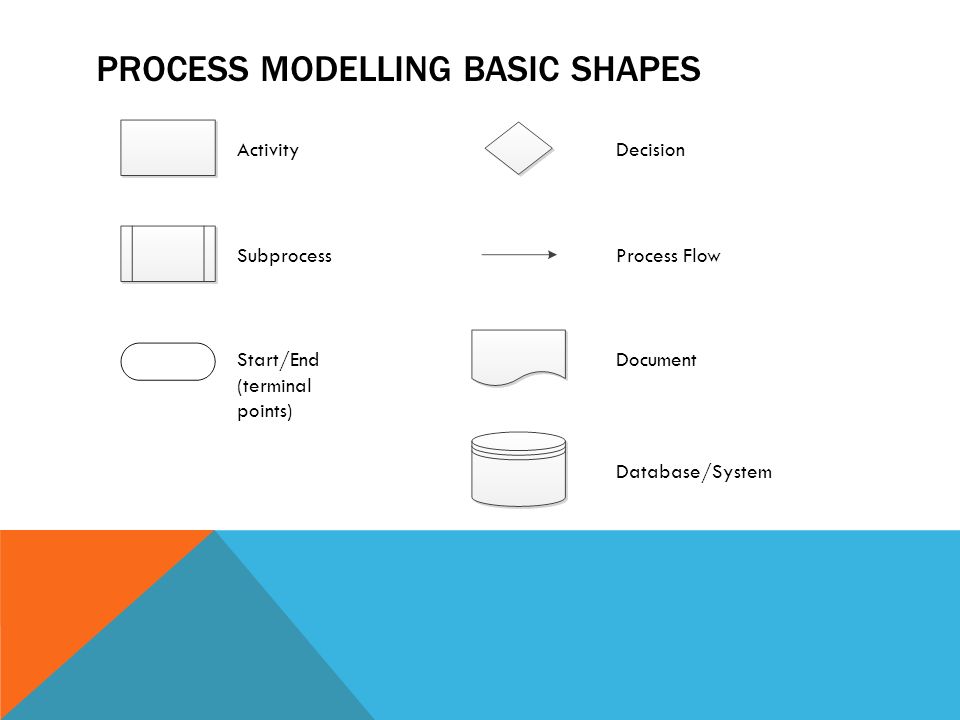 PROCESS MODELLING BASIC SHAPES

Activity

Subprocess

Start/End (terminal points)

Decision

Process Flow

Document

Database/System